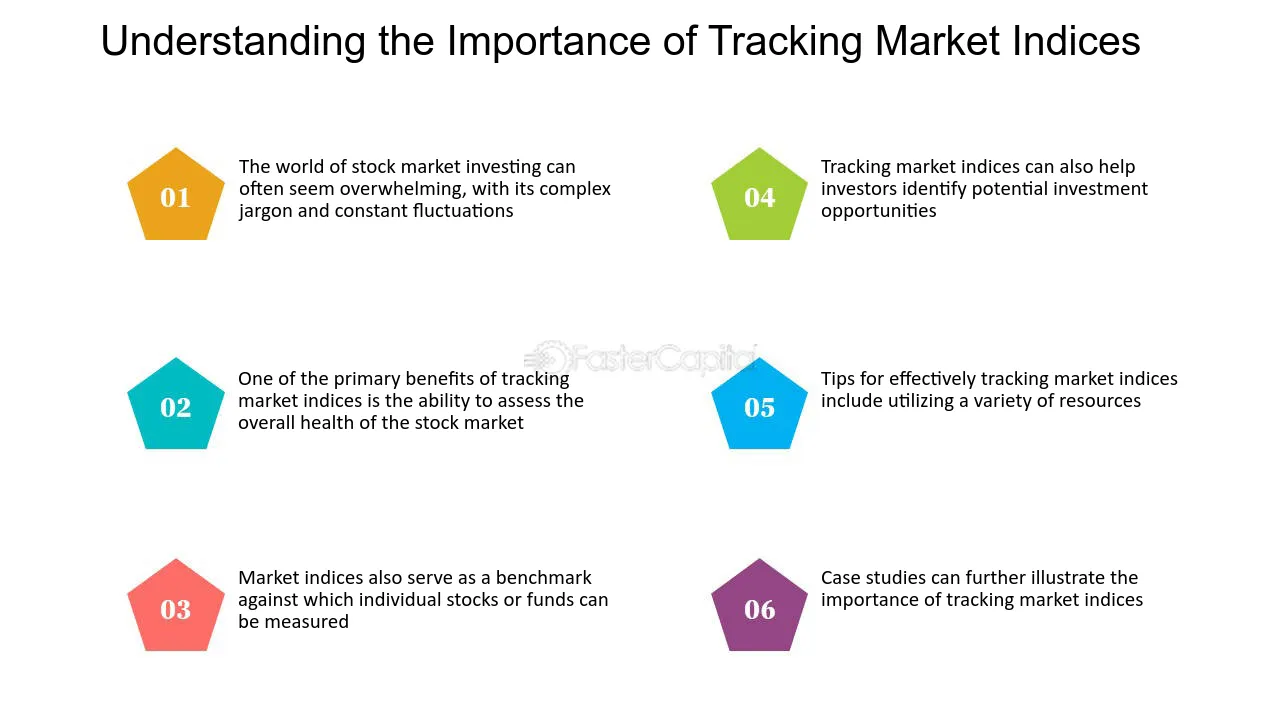 Understanding the Importance of Tracking Market Indices

01 The world of stock market investing can often seem overwhelming, with its complex jargon and constant fluctuations

02 One of the primary benefits of tracking market indices is the ability to assess the overall health of the stock market

03 Market indices also serve as a benchmark against which individual stocks or funds can be measured

04 Tracking market indices can also help investors identify potential investment opportunities

05 Tips for effectively tracking market indices include utilizing a variety of resources

06 Case studies can further illustrate the importance of tracking market indices

FasterCapital